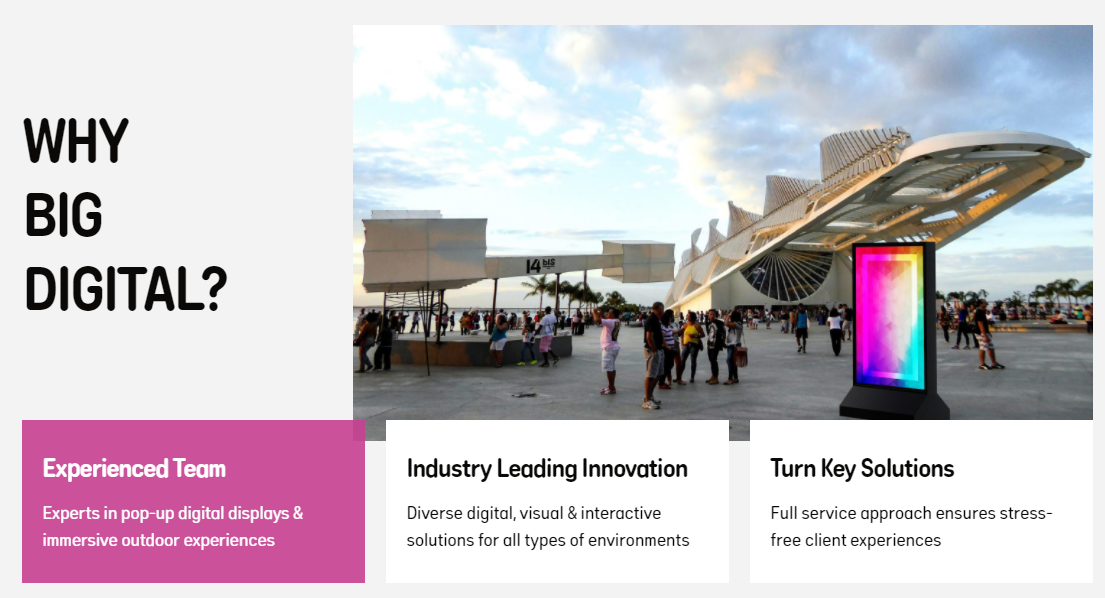 WHY BIG DIGITAL?

14 bis

Experienced Team

Experts in pop-up digital displays & immersive outdoor experiences

Industry Leading Innovation

Diverse digital, visual & interactive solutions for all types of environments

Turn Key Solutions

Full service approach ensures stress-free client experiences